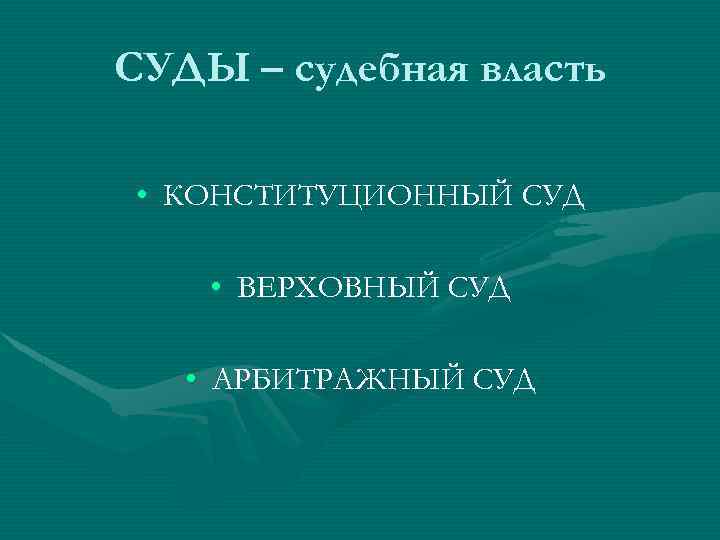 СУДЫ – судебная власть

• КОНСТИТУЦИОННЫЙ СУД

• ВЕРХОВНЫЙ СУД

• АРБИТРАЖНЫЙ СУД